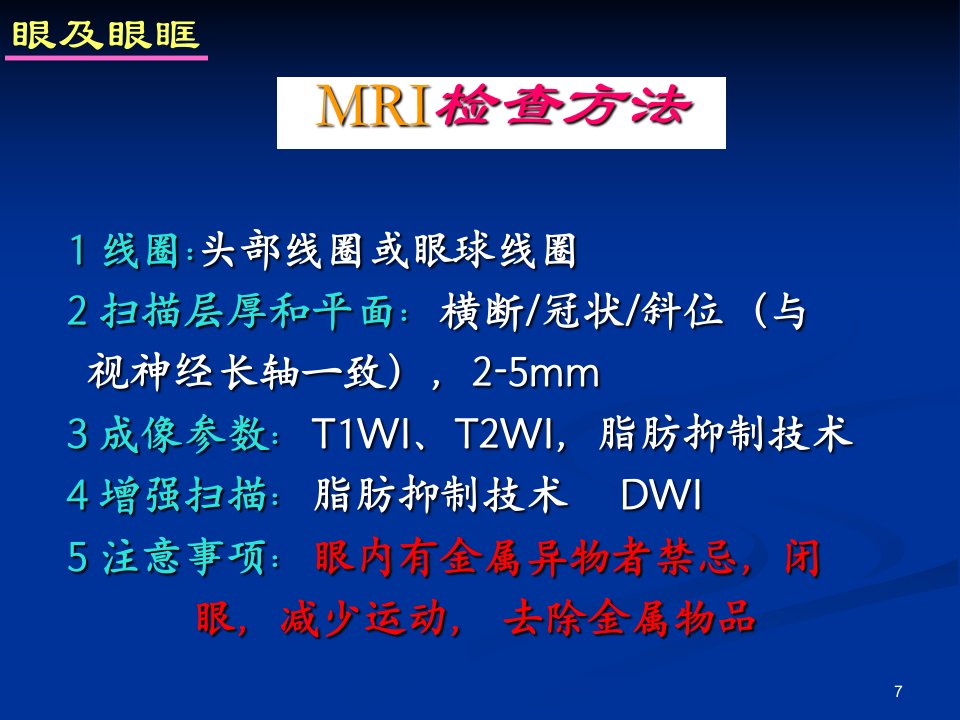 眼及眼眶

MRI检查方法

1 线圈:头部线圈或眼球线圈

2 扫描层厚和平面：横断/冠状/斜位（与视神经长轴一致），2-5mm

3 成像参数：T1WI、T2WI，脂肪抑制技术

4 增强扫描：脂肪抑制技术　DWI

5 注意事项：眼内有金属异物者禁忌，闭眼，减少运动，去除金属物品

7